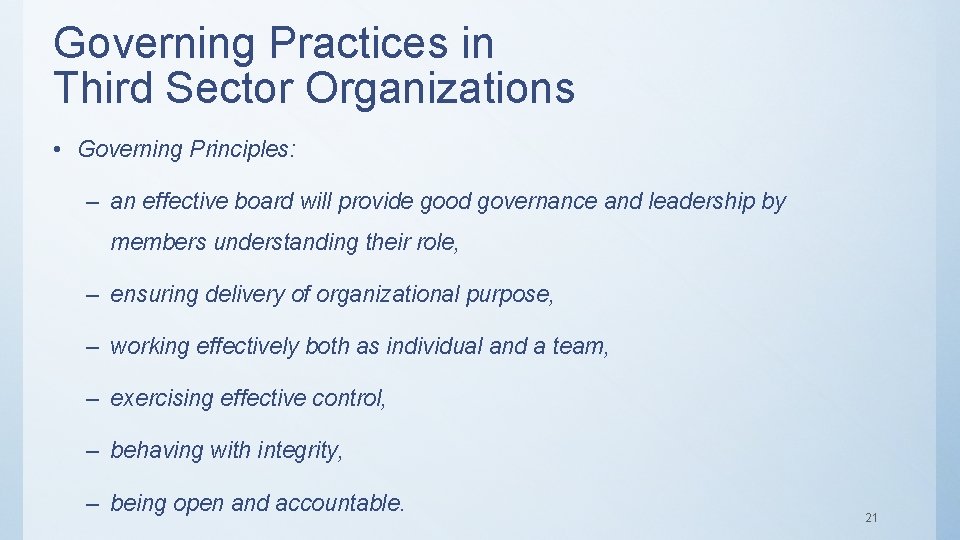 Governing Practices in Third Sector Organizations

• Governing Principles:

– an effective board will provide good governance and leadership by members understanding their role,

– ensuring delivery of organizational purpose,

– working effectively both as individual and a team,

– exercising effective control,

– behaving with integrity,

– being open and accountable.

21